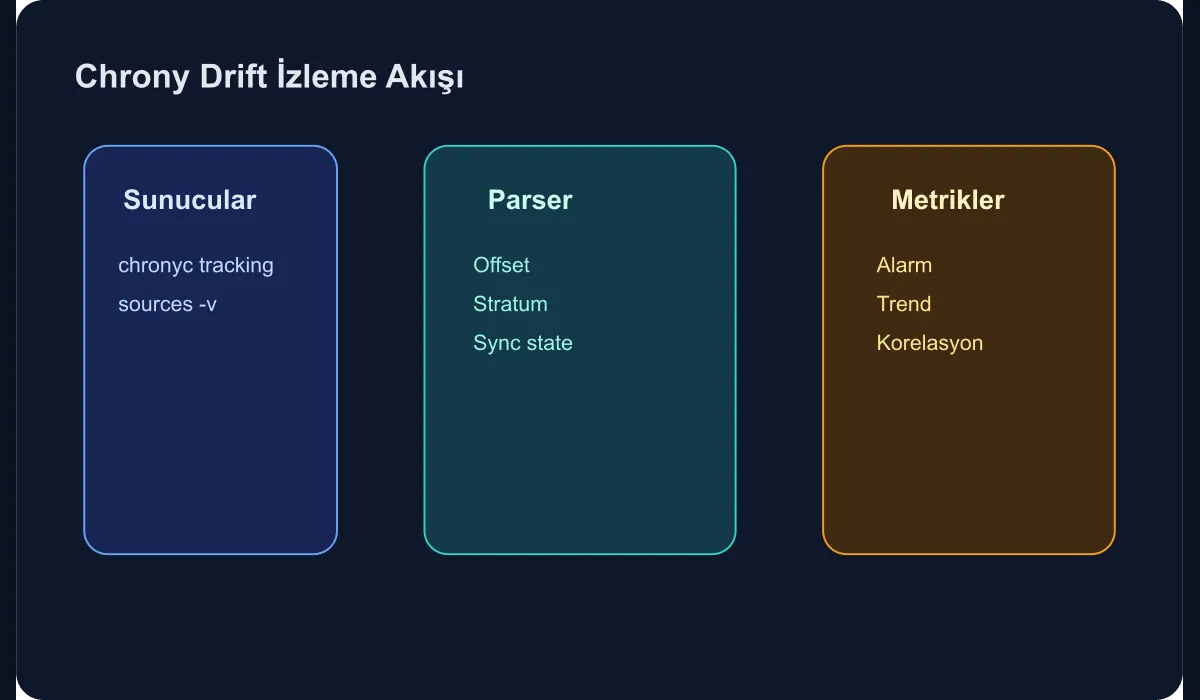 Chrony Drift İzleme Akışı

Sunucular

chronyc tracking
sources -v

Parser

Offset
Stratum
Sync state

Metrikler

Alarm
Trend
Korelasyon